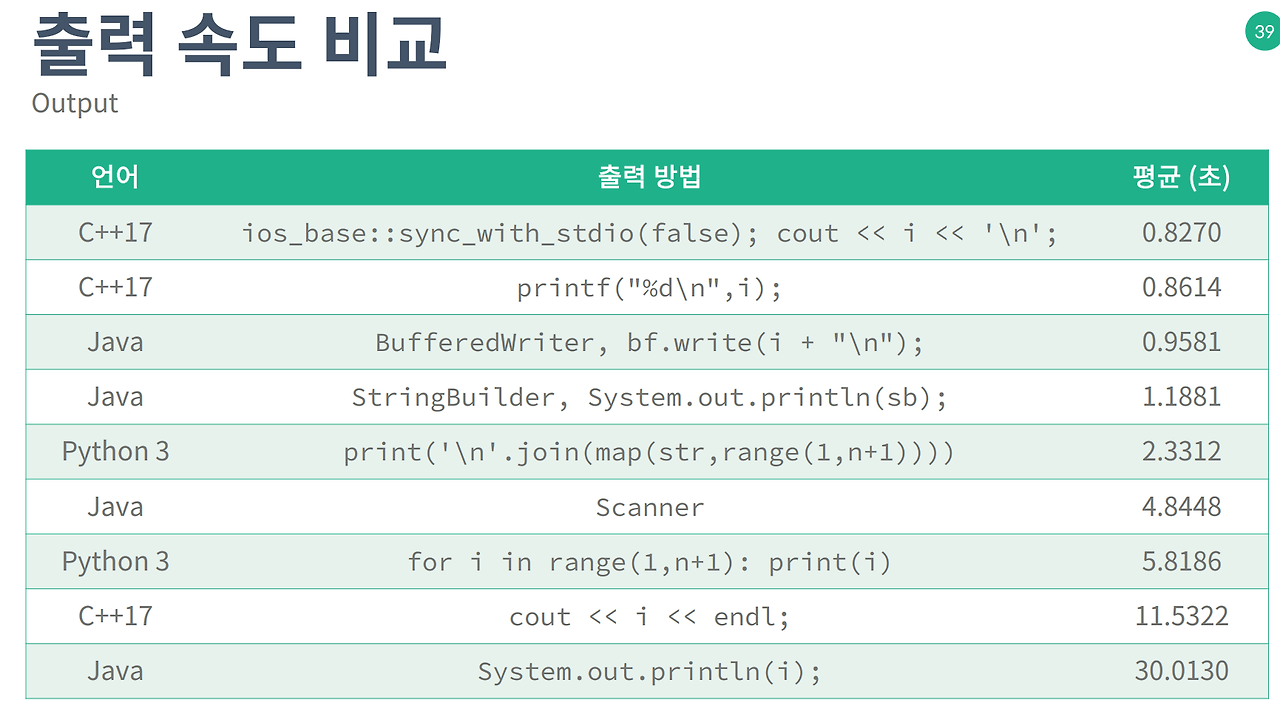 출력 속도 비교

39

Output

| 언어 | 출력 방법 | 평균 (초) |
|---|---|---|
| C++17 | ios_base::sync_with_stdio(false); cout << i << '\n'; | 0.8270 |
| C++17 | printf("%d\n",i); | 0.8614 |
| Java | BufferedWriter, bf.write(i + "\n"); | 0.9581 |
| Java | StringBuilder, System.out.println(sb); | 1.1881 |
| Python 3 | print('\n'.join(map(str,range(1,n+1)))) | 2.3312 |
| Java | Scanner | 4.8448 |
| Python 3 | for i in range(1,n+1): print(i) | 5.8186 |
| C++17 | cout << i << endl; | 11.5322 |
| Java | System.out.println(i); | 30.0130 |